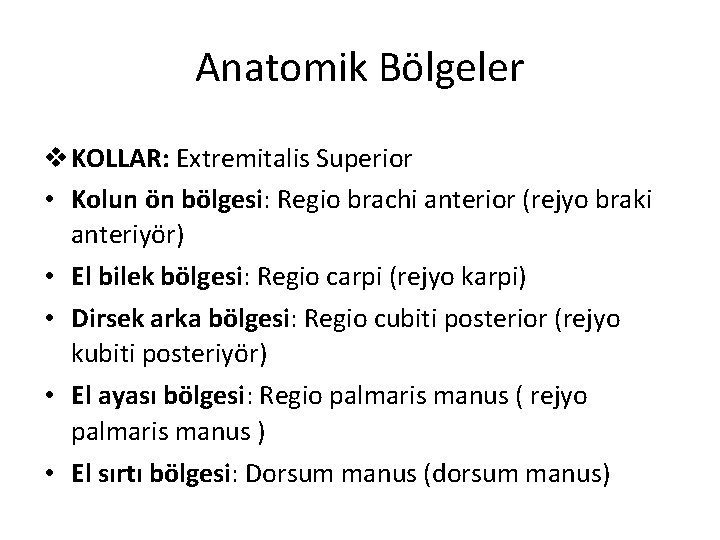 Anatomik Bölgeler

❖ KOLLAR: Extremitalis Superior

• Kolun ön bölgesi: Regio brachi anterior (rejyo braki anteriyör)

• El bilek bölgesi: Regio carpi (rejyo karpi)

• Dirsek arka bölgesi: Regio cubiti posterior (rejyo kubiti posteriyör)

• El ayası bölgesi: Regio palmaris manus ( rejyo palmaris manus )

• El sırtı bölgesi: Dorsum manus (dorsum manus)